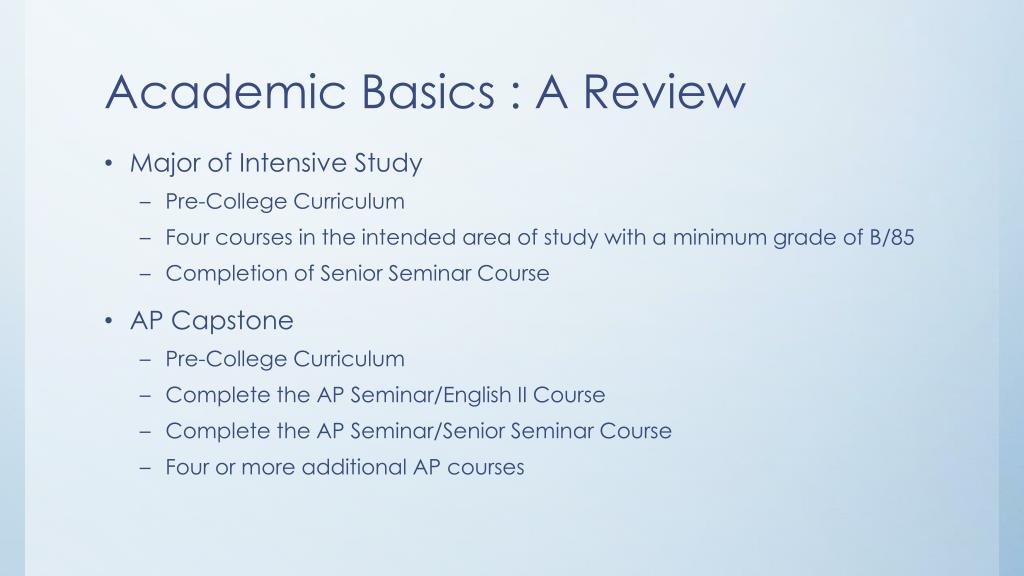 Academic Basics : A Review

• Major of Intensive Study
  – Pre-College Curriculum
  – Four courses in the intended area of study with a minimum grade of B/85
  – Completion of Senior Seminar Course

• AP Capstone
  – Pre-College Curriculum
  – Complete the AP Seminar/English II Course
  – Complete the AP Seminar/Senior Seminar Course
  – Four or more additional AP courses